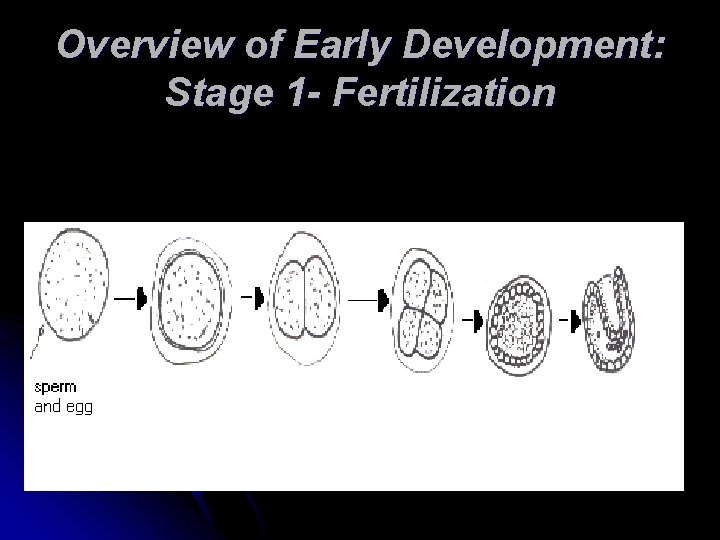 Overview of Early Development: Stage 1- Fertilization

sperm
and egg